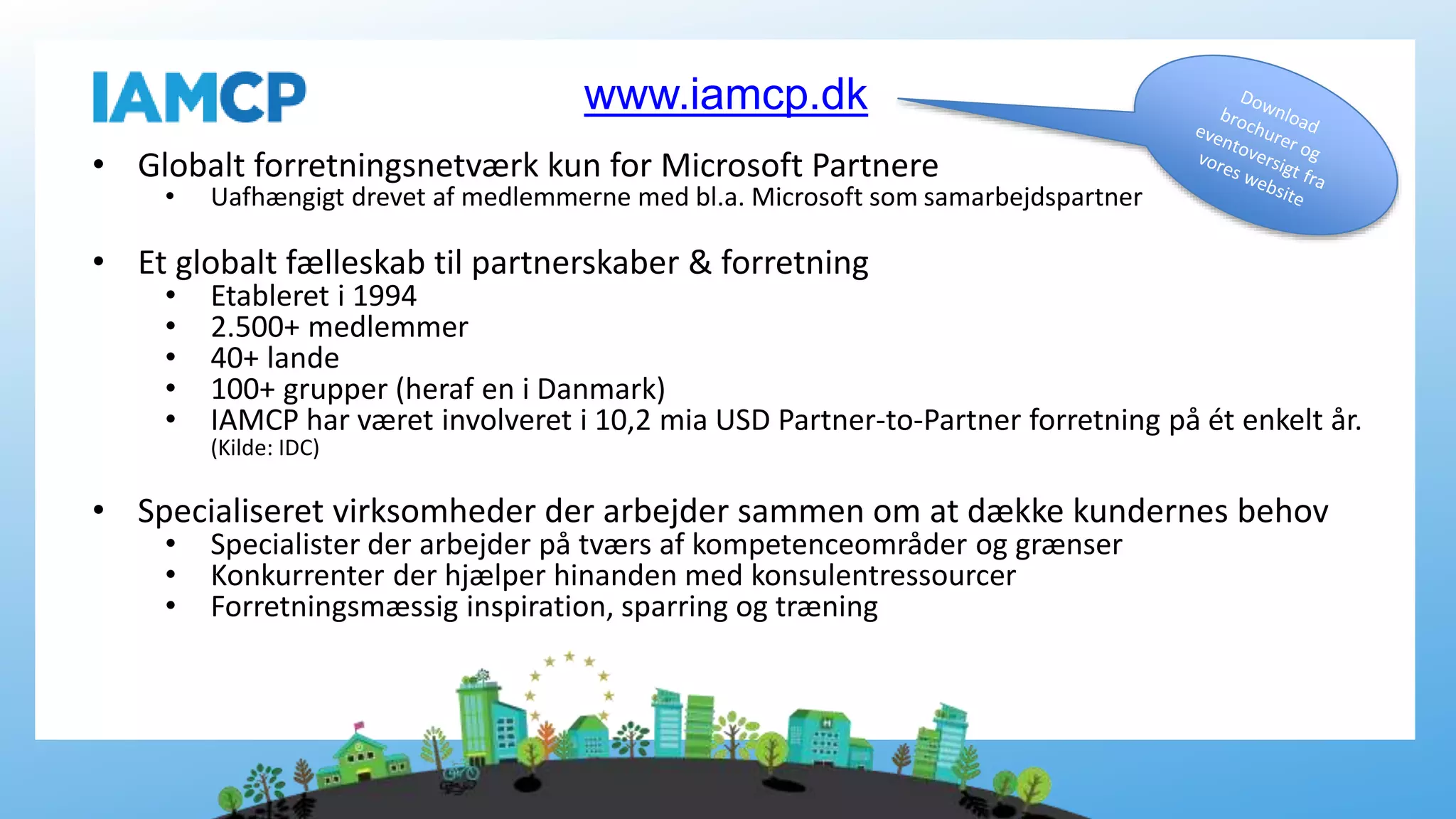 IAMCP

www.iamcp.dk

Download brochurer og eventoversigt fra vores website

• Globalt forretningsnetværk kun for Microsoft Partnere
  • Uafhængigt drevet af medlemmerne med bl.a. Microsoft som samarbejdspartner

• Et globalt fælleskab til partnerskaber & forretning
  • Etableret i 1994
  • 2.500+ medlemmer
  • 40+ lande
  • 100+ grupper (heraf en i Danmark)
  • IAMCP har været involveret i 10,2 mia USD Partner-to-Partner forretning på ét enkelt år. (Kilde: IDC)

• Specialiseret virksomheder der arbejder sammen om at dække kundernes behov
  • Specialister der arbejder på tværs af kompetenceområder og grænser
  • Konkurrenter der hjælper hinanden med konsulentressourcer
  • Forretningsmæssig inspiration, sparring og træning